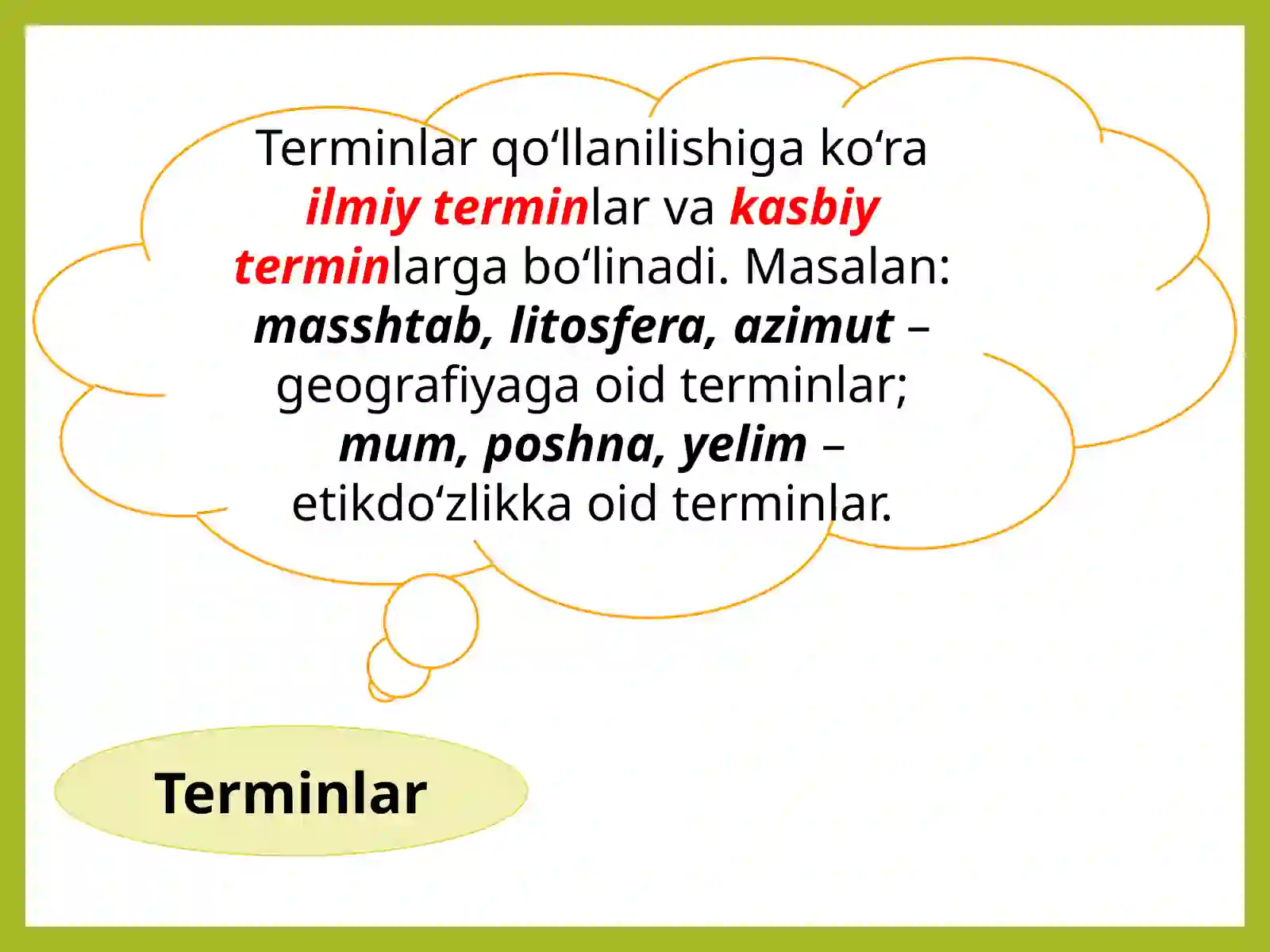 Terminlar qo‘llanilishiga ko‘ra ilmiy terminlar va kasbiy terminlarga bo‘linadi. Masalan: masshtab, litosfera, azimut – geografiyaga oid terminlar; mum, poshna, yelim – etikdo‘zlikka oid terminlar.

Terminlar